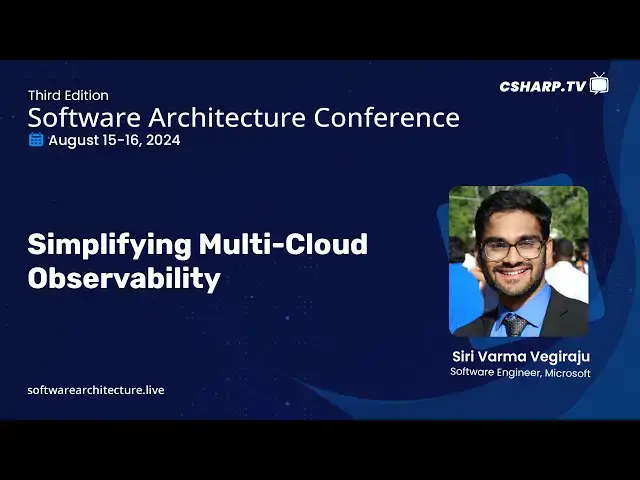 Third Edition
Software Architecture Conference
August 15-16, 2024

CSHARP.TV

Simplifying Multi-Cloud Observability

Siri Varma Vegiraju
Software Engineer, Microsoft

softwarearchitecture.live